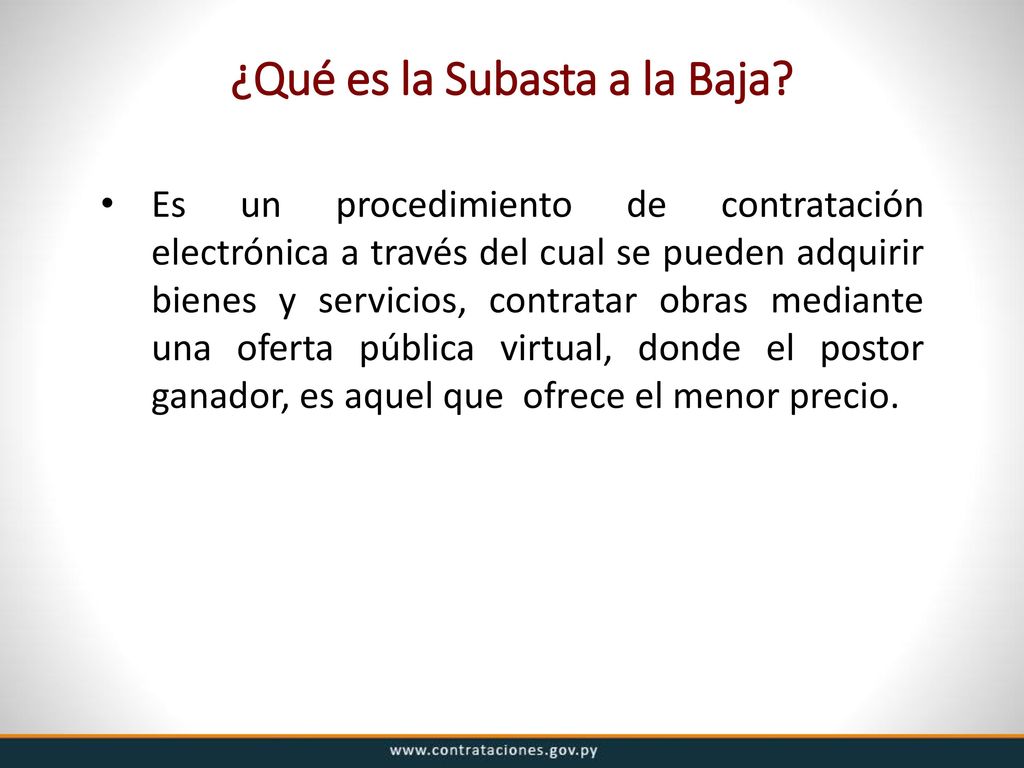 ¿Qué es la Subasta a la Baja?

• Es un procedimiento de contratación electrónica a través del cual se pueden adquirir bienes y servicios, contratar obras mediante una oferta pública virtual, donde el postor ganador, es aquel que ofrece el menor precio.

www.contrataciones.gov.py